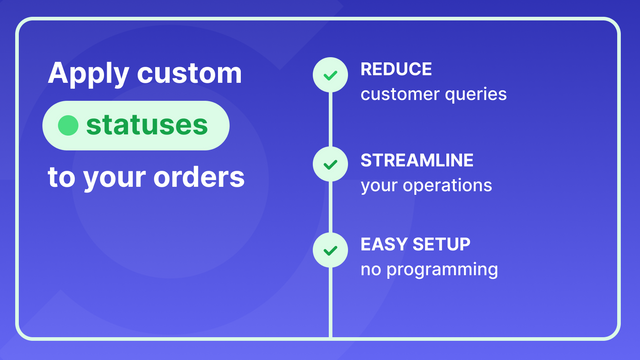 Apply custom
statuses
to your orders

REDUCE
customer queries

STREAMLINE
your operations

EASY SETUP
no programming